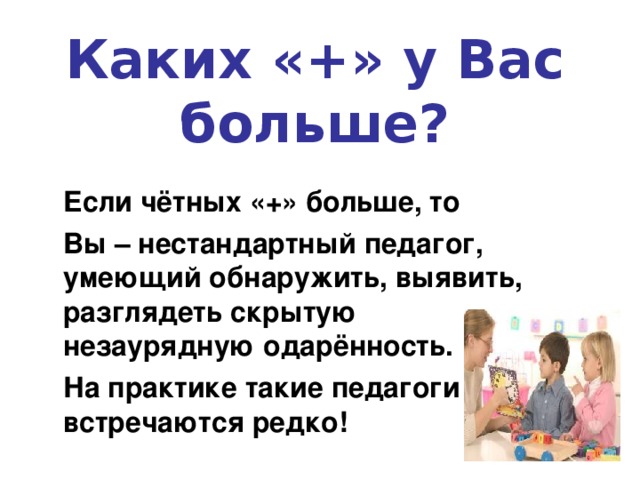 Каких «+» у Вас больше?

Если чётных «+» больше, то

Вы – нестандартный педагог, умеющий обнаружить, выявить, разглядеть скрытую незаурядную одарённость.

На практике такие педагоги встречаются редко!